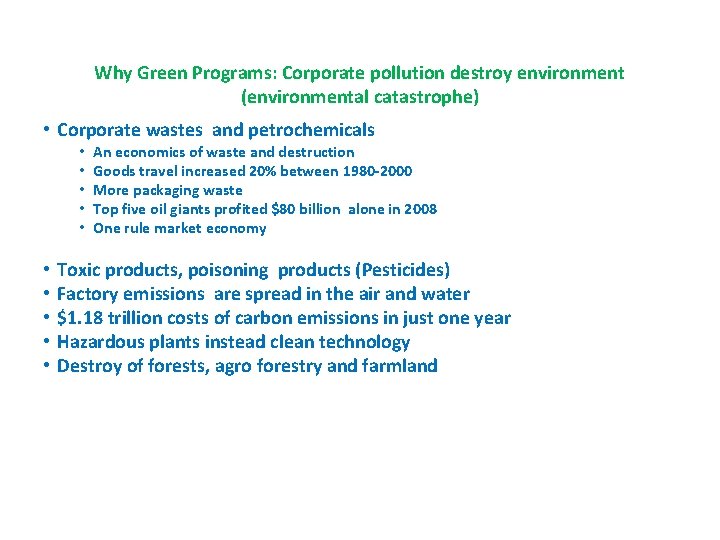 Why Green Programs: Corporate pollution destroy environment (environmental catastrophe)

• Corporate wastes and petrochemicals
• An economics of waste and destruction
• Goods travel increased 20% between 1980-2000
• More packaging waste
• Top five oil giants profited \$80 billion alone in 2008
• One rule market economy

• Toxic products, poisoning products (Pesticides)
• Factory emissions are spread in the air and water
• \$1.18 trillion costs of carbon emissions in just one year
• Hazardous plants instead clean technology
• Destroy of forests, agro forestry and farmland